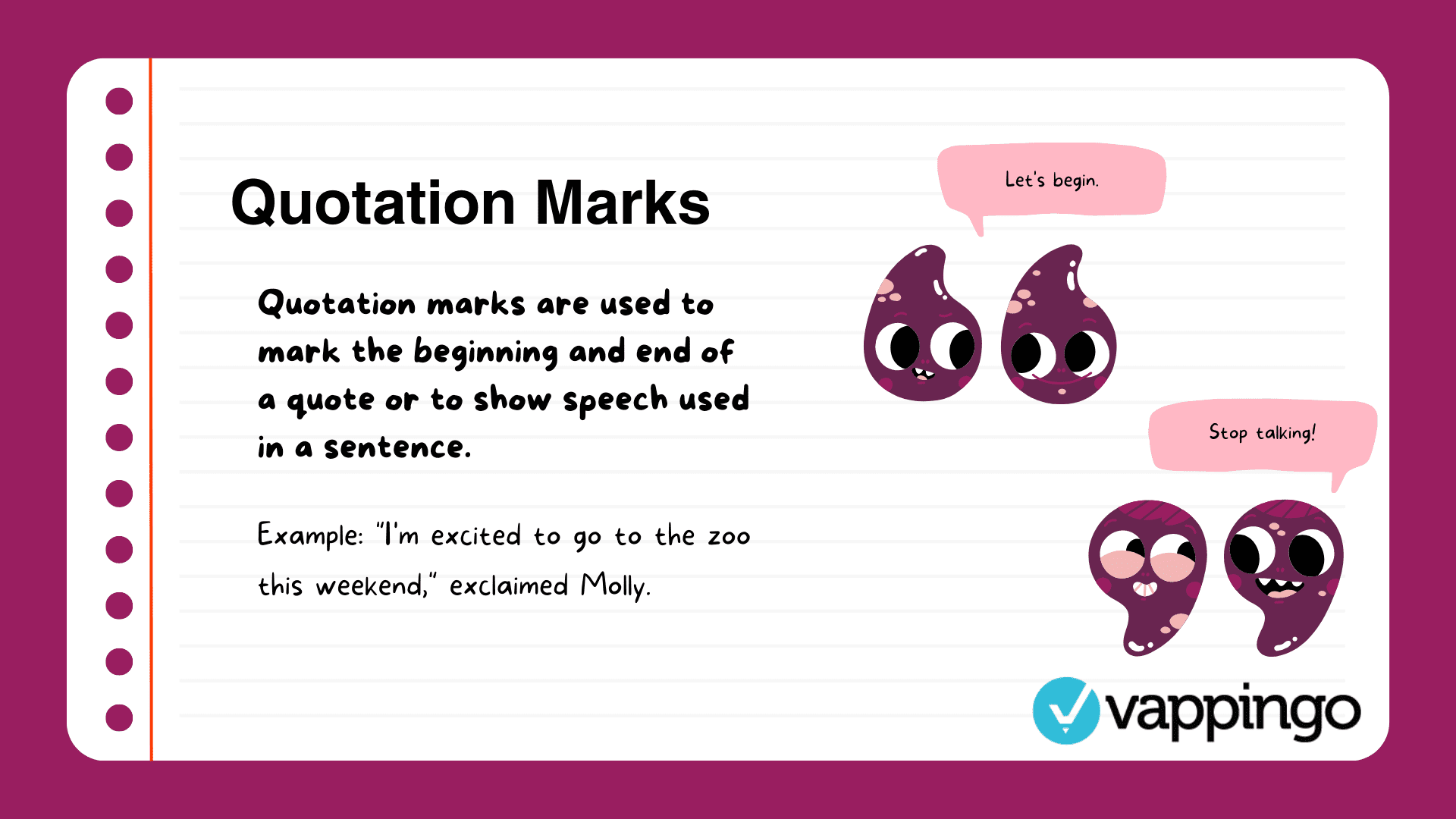 Quotation Marks

Quotation marks are used to mark the beginning and end of a quote or to show speech used in a sentence.

Example: "I'm excited to go to the zoo this weekend," exclaimed Molly.

Let's begin.

Stop talking!

vappingo